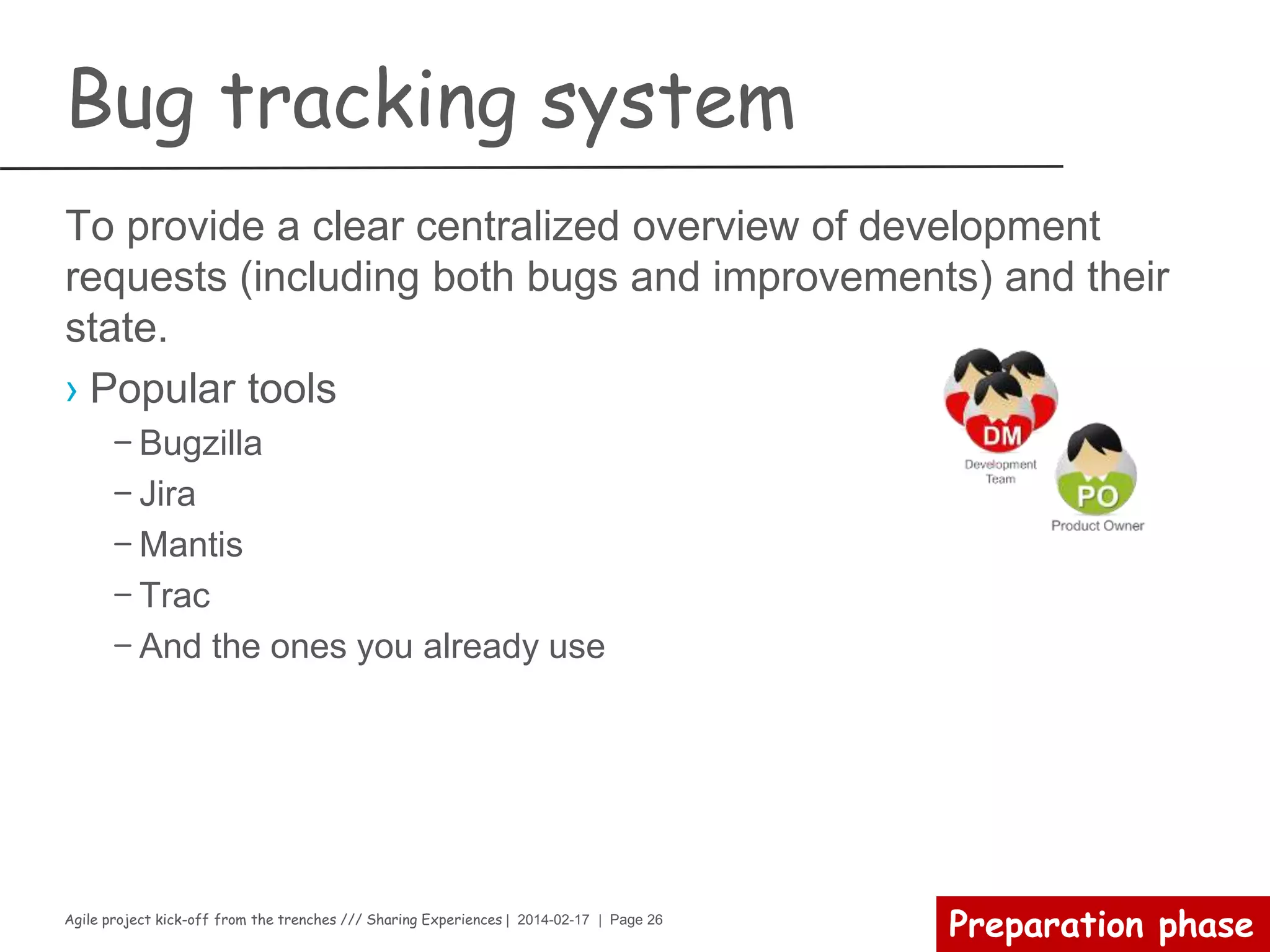 Bug tracking system

To provide a clear centralized overview of development requests (including both bugs and improvements) and their state.

› Popular tools

– Bugzilla

– Jira

– Mantis

– Trac

– And the ones you already use

DM
Development Team

PO
Product Owner

Agile project kick-off from the trenches /// Sharing Experiences | 2014-02-17 | Page 26

Preparation phase